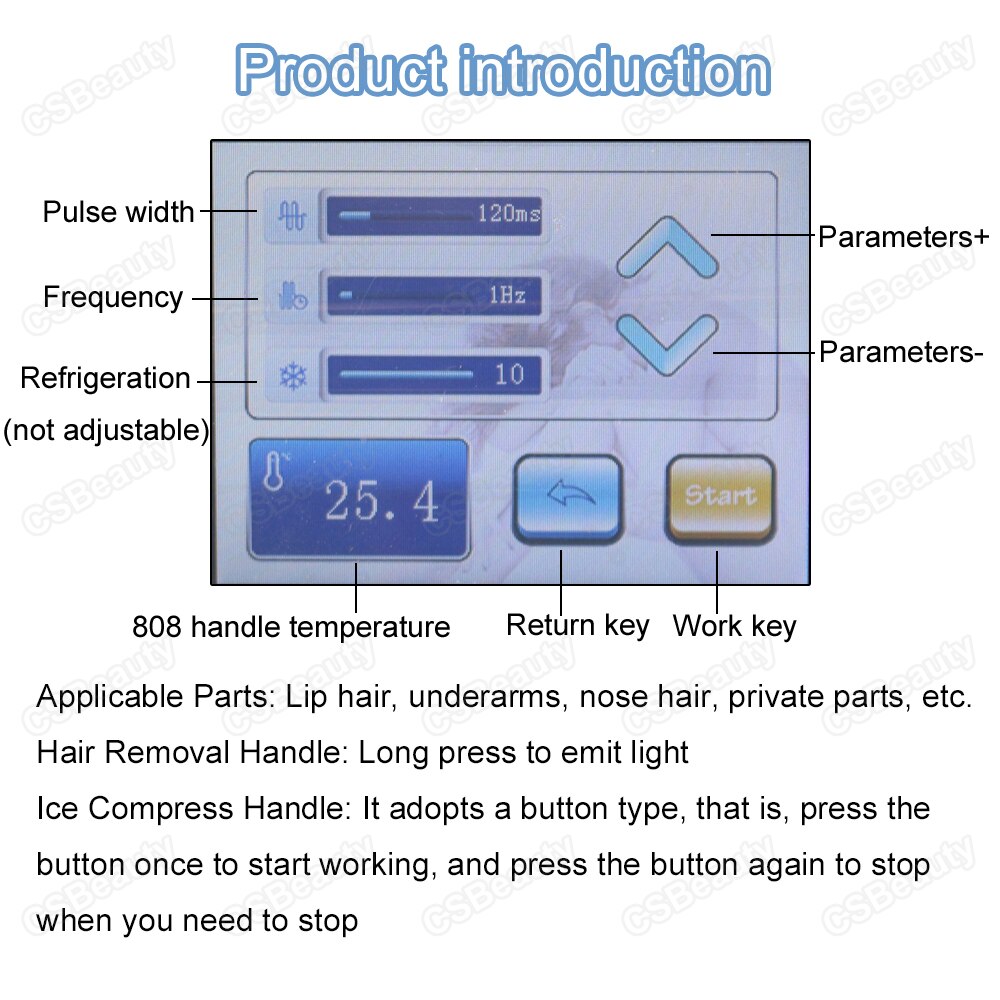 Product introduction

Pulse width
Frequency
Refrigeration (not adjustable)

120ms
1Hz
10

Parameters+
Parameters-

25.4

Start

808 handle temperature
Return key
Work key

Applicable Parts: Lip hair, underarms, nose hair, private parts, etc.

Hair Removal Handle: Long press to emit light

Ice Compress Handle: It adopts a button type, that is, press the button once to start working, and press the button again to stop when you need to stop

CSBeauty